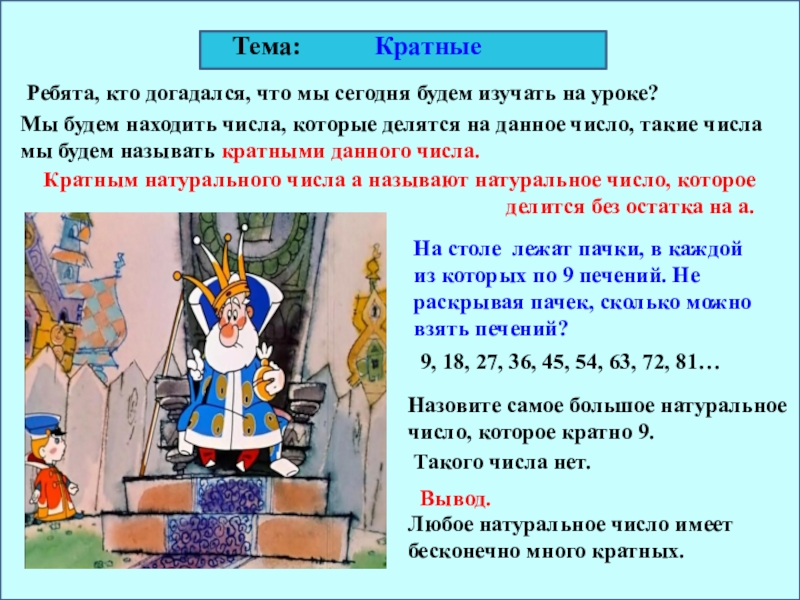 Тема: Кратные

Ребята, кто догадался, что мы сегодня будем изучать на уроке?

Мы будем находить числа, которые делятся на данное число, такие числа мы будем называть кратными данного числа.

Кратным натурального числа а называют натуральное число, которое делится без остатка на а.

На столе лежат пачки, в каждой из которых по 9 печений. Не раскрывая пачек, сколько можно взять печений?

9, 18, 27, 36, 45, 54, 63, 72, 81…

Назовите самое большое натуральное число, которое кратно 9.

Такого числа нет.

Вывод.

Любое натуральное число имеет бесконечно много кратных.